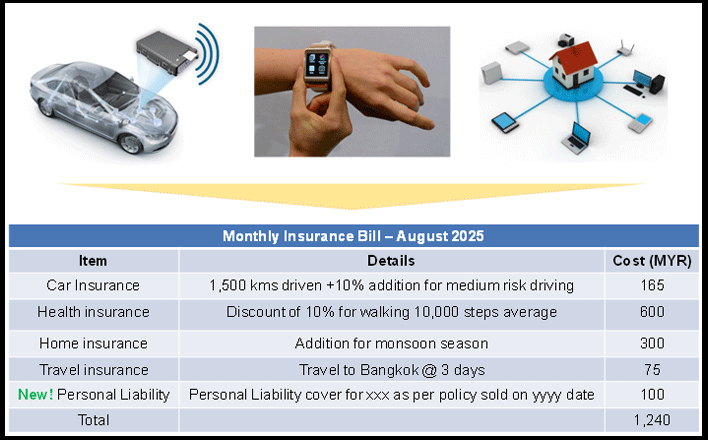 Monthly Insurance Bill – August 2025

| Item | Details | Cost (MYR) |
|---|---|---|
| Car Insurance | 1,500 kms driven +10% addition for medium risk driving | 165 |
| Health insurance | Discount of 10% for walking 10,000 steps average | 600 |
| Home insurance | Addition for monsoon season | 300 |
| Travel insurance | Travel to Bangkok @ 3 days | 75 |
| New! Personal Liability | Personal Liability cover for xxx as per policy sold on yyyy date | 100 |
| Total | | 1,240 |